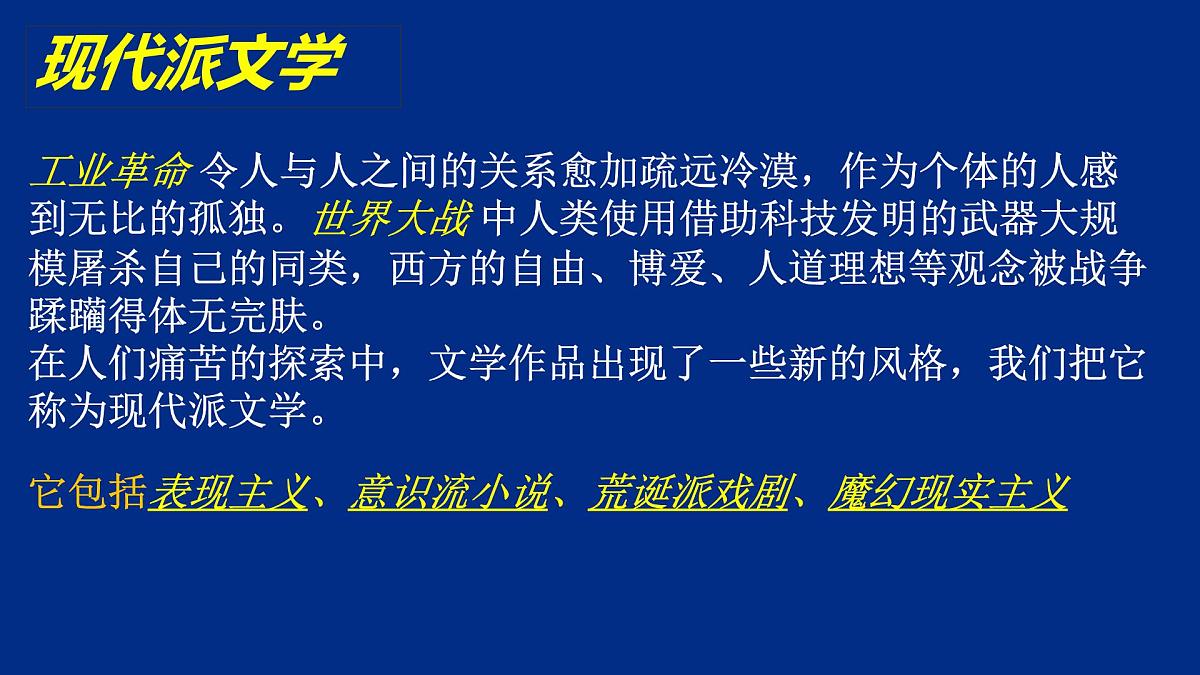 现代派文学

工业革命 令人与人之间的关系愈加疏远冷漠，作为个体的人感到无比的孤独。世界大战 中人类使用借助科技发明的武器大规模屠杀自己的同类，西方的自由、博爱、人道理想等观念被战争蹂躏得体无完肤。
在人们痛苦的探索中，文学作品出现了一些新的风格，我们把它称为现代派文学。

它包括表现主义、意识流小说、荒诞派戏剧、魔幻现实主义